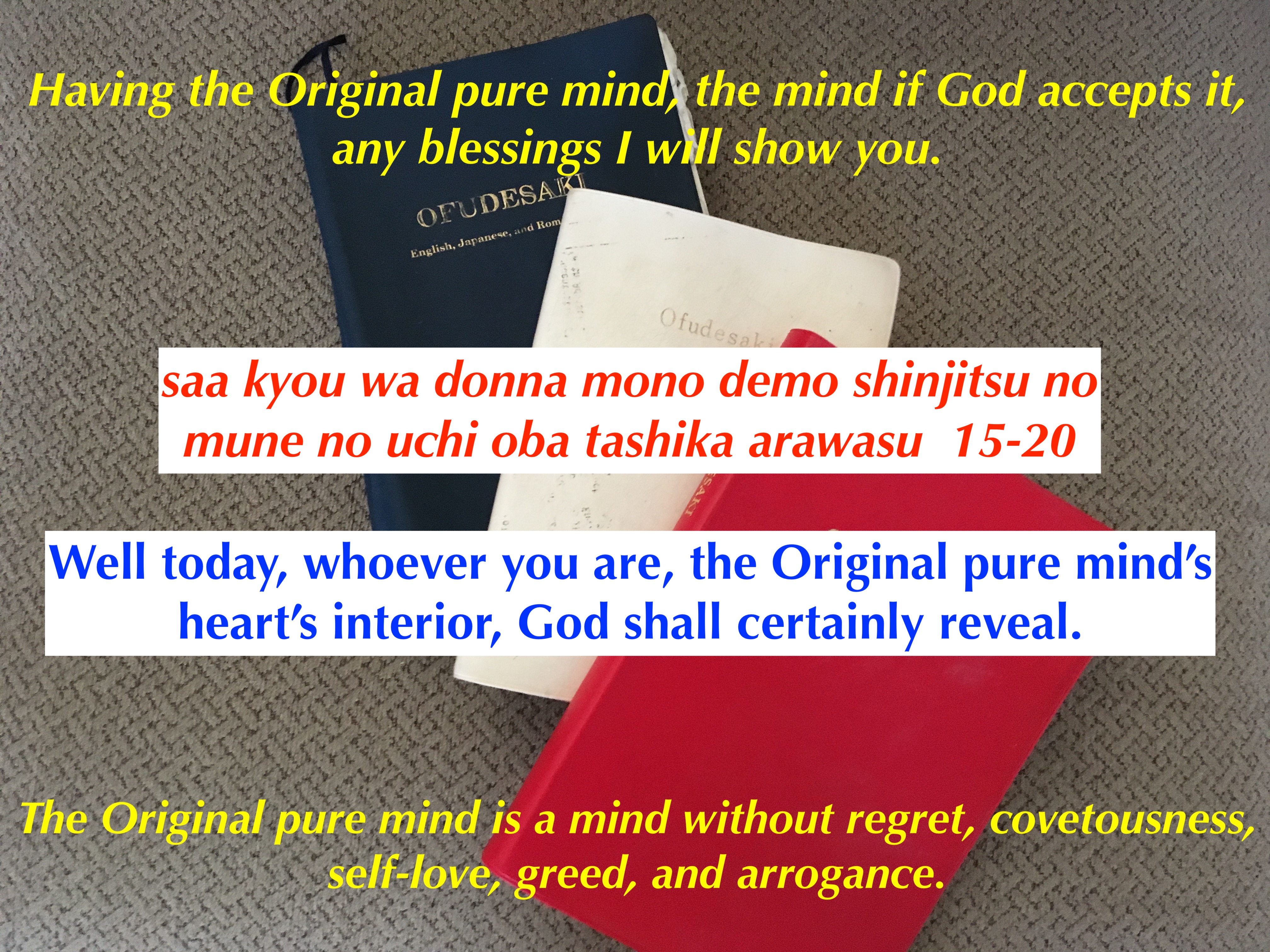 Having the Original pure mind, the mind if God accepts it, any blessings I will show you.

OFUDESAKI
English, Japanese, and Rom

Ofudesaki

saa kyou wa donna mono demo shinjitsu no mune no uchi oba tashika arawasu 15-20

SAKI

Well today, whoever you are, the Original pure mind's heart's interior, God shall certainly reveal.

The Original pure mind is a mind without regret, covetousness, self-love, greed, and arrogance.